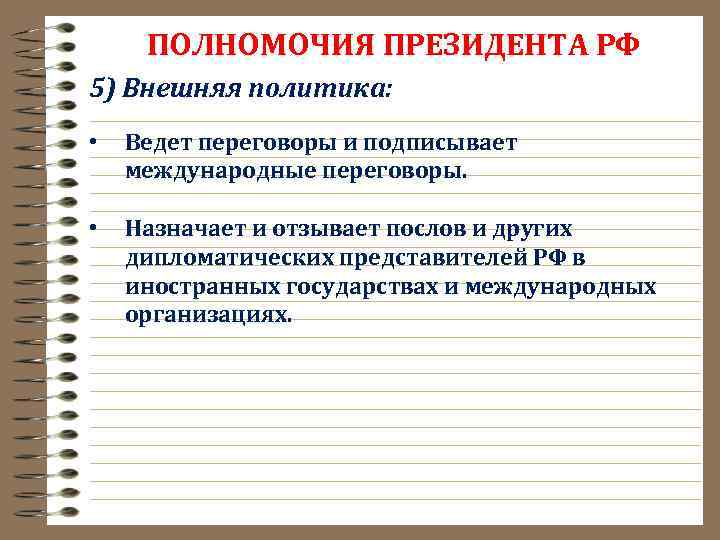 ПОЛНОМОЧИЯ ПРЕЗИДЕНТА РФ

5) Внешняя политика:

• Ведет переговоры и подписывает международные переговоры.

• Назначает и отзывает послов и других дипломатических представителей РФ в иностранных государствах и международных организациях.